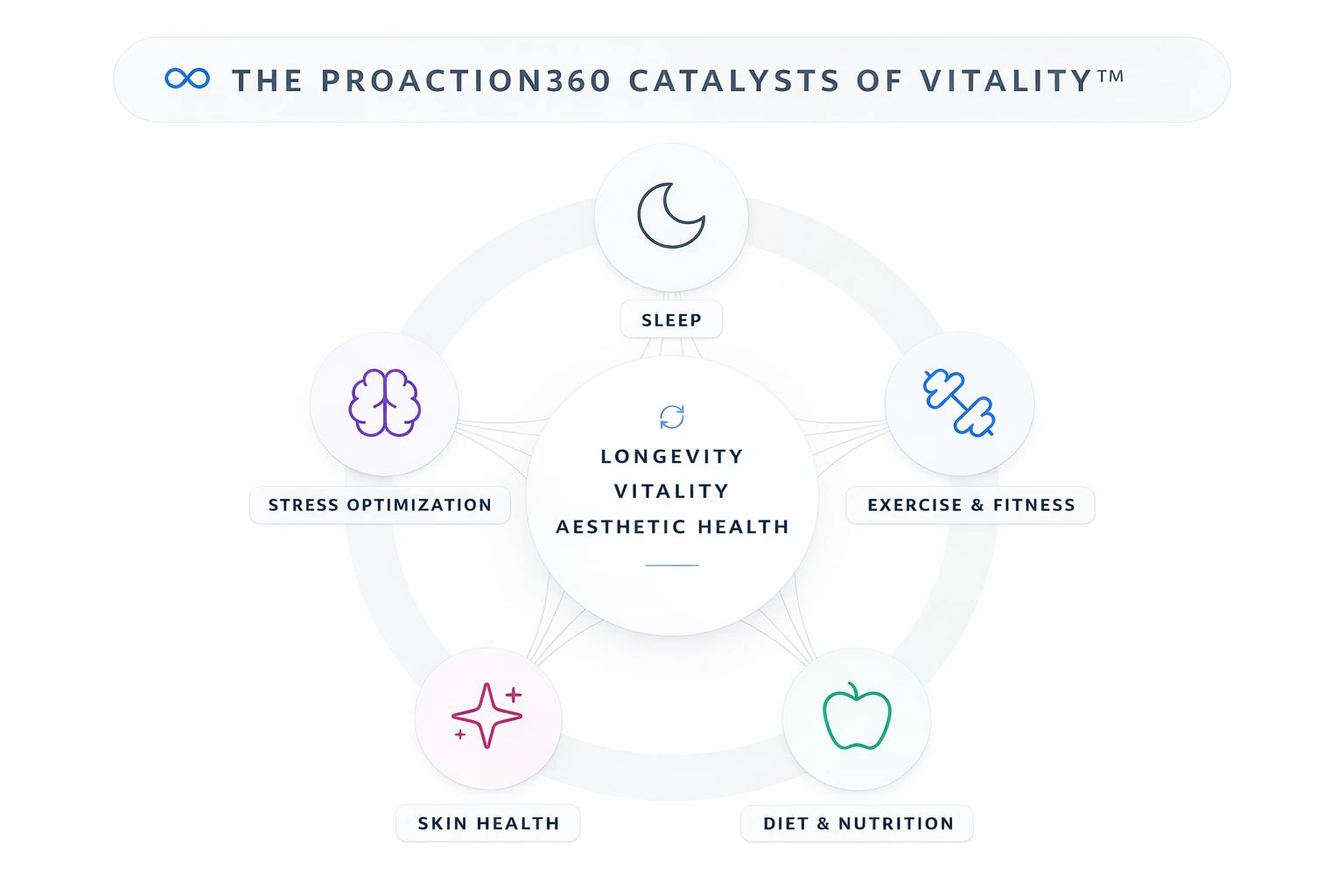 THE PROACTION360 CATALYSTS OF VITALITY™

SLEEP

STRESS OPTIMIZATION

LONGEVITY
VITALITY
AESTHETIC HEALTH

EXERCISE & FITNESS

SKIN HEALTH

DIET & NUTRITION